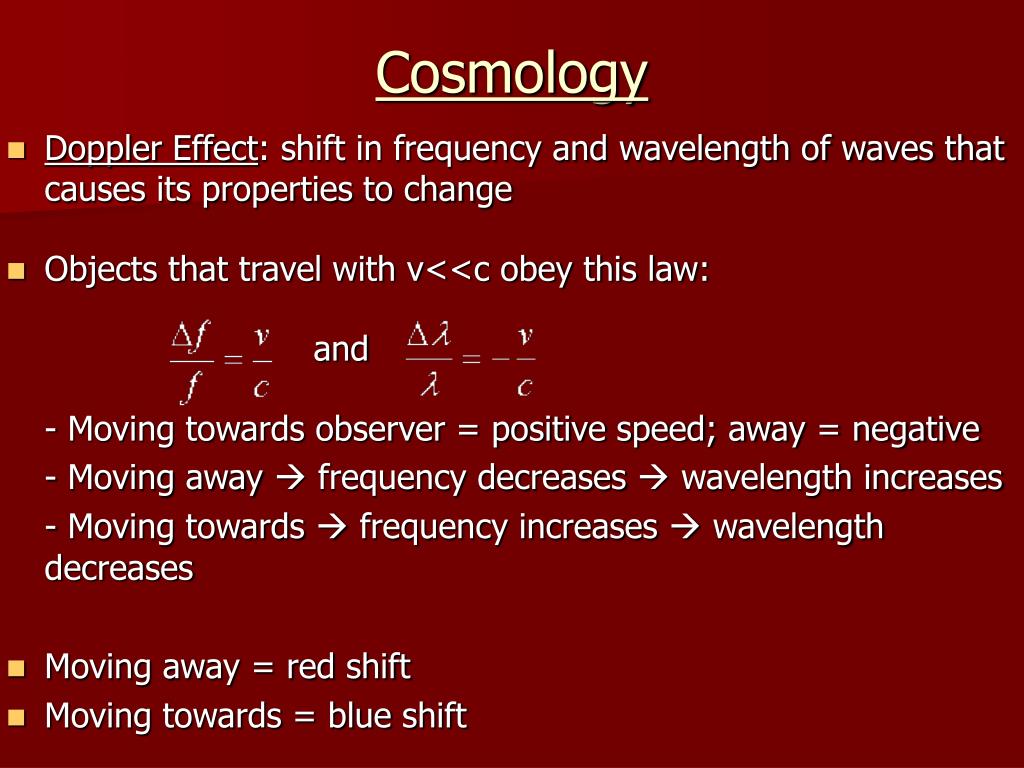 Cosmology

- Doppler Effect: shift in frequency and wavelength of waves that causes its properties to change

- Objects that travel with v<<c obey this law:

$\frac{\Delta f}{f} = \frac{v}{c}$ and $\frac{\Delta \lambda}{\lambda} = -\frac{v}{c}$

- Moving towards observer = positive speed; away = negative

- Moving away → frequency decreases → wavelength increases

- Moving towards → frequency increases → wavelength decreases

- Moving away = red shift
- Moving towards = blue shift